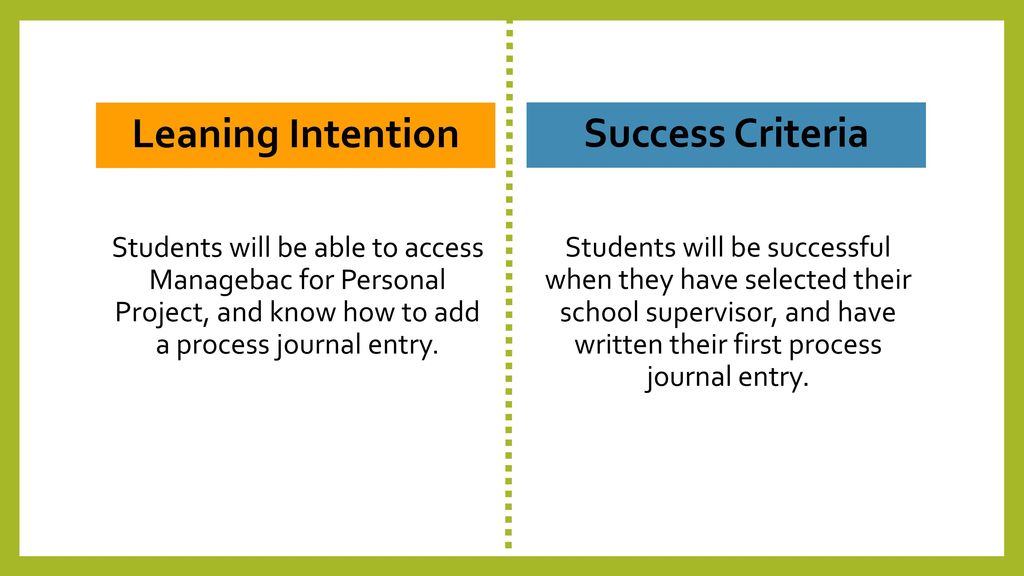 Leaning Intention

Students will be able to access Managebac for Personal Project, and know how to add a process journal entry.

Success Criteria

Students will be successful when they have selected their school supervisor, and have written their first process journal entry.